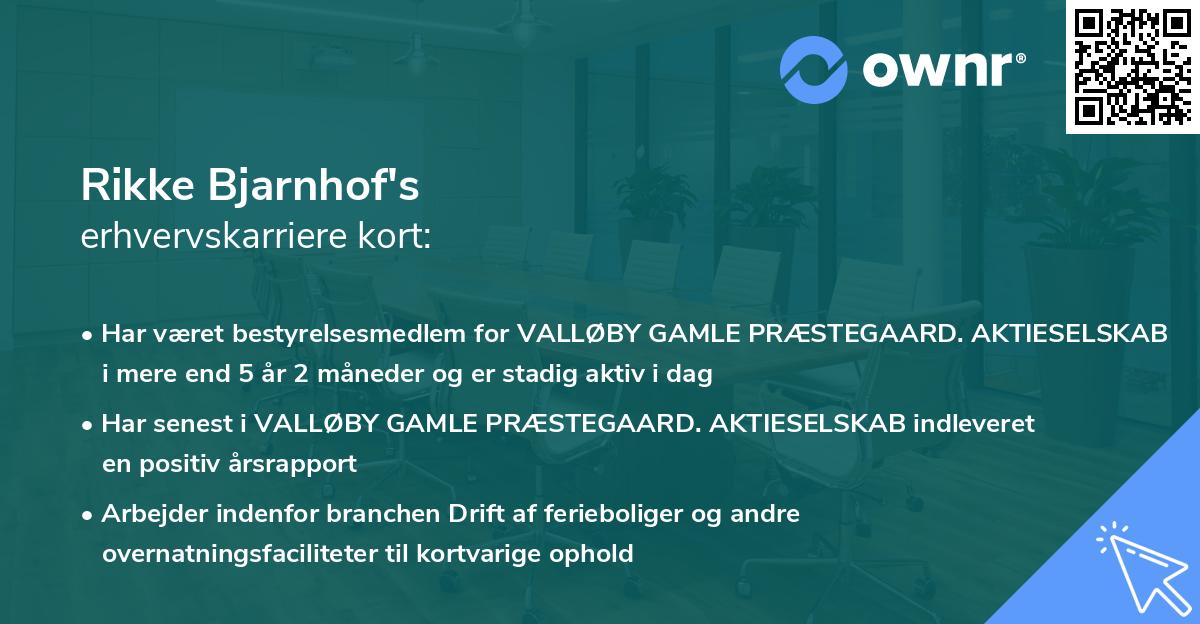 ownr®

Rikke Bjarnhof's
erhvervskarriere kort:

• Har været bestyrelsesmedlem for VALLØBY GAMLE PRÆSTEGAARD. AKTIESELSKAB i mere end 5 år 2 måneder og er stadig aktiv i dag

• Har senest i VALLØBY GAMLE PRÆSTEGAARD. AKTIESELSKAB indleveret en positiv årsrapport

• Arbejder indenfor branchen Drift af ferieboliger og andre overnatningsfaciliteter til kortvarige ophold